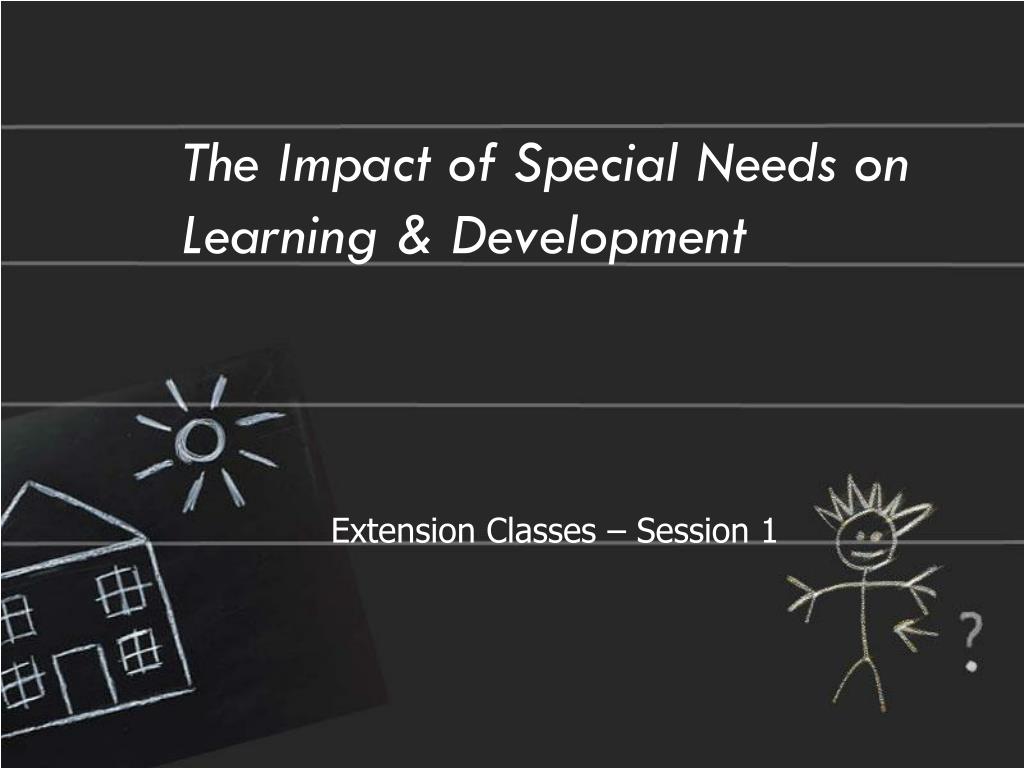 The Impact of Special Needs on Learning & Development

Extension Classes – Session 1

?